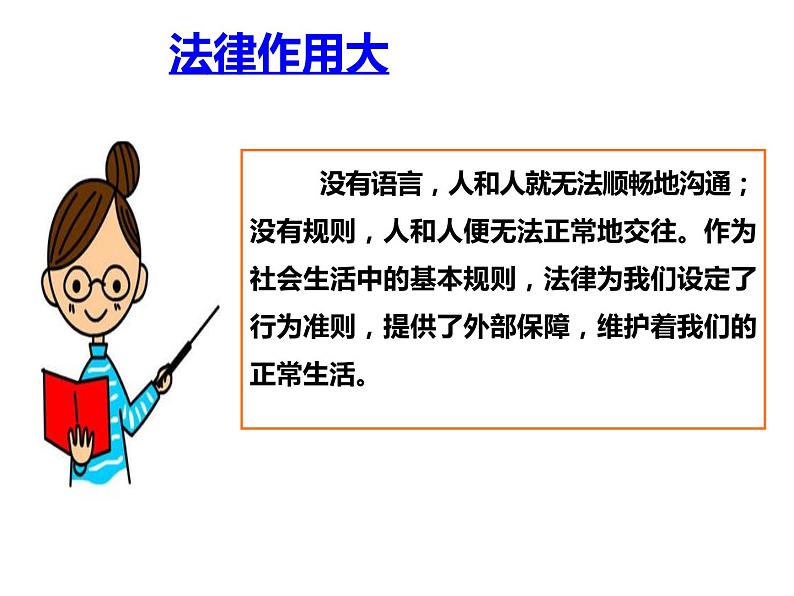 法律作用大

没有语言，人和人就无法顺畅地沟通；没有规则，人和人便无法正常地交往。作为社会生活中的基本规则，法律为我们设定了行为准则，提供了外部保障，维护着我们的正常生活。